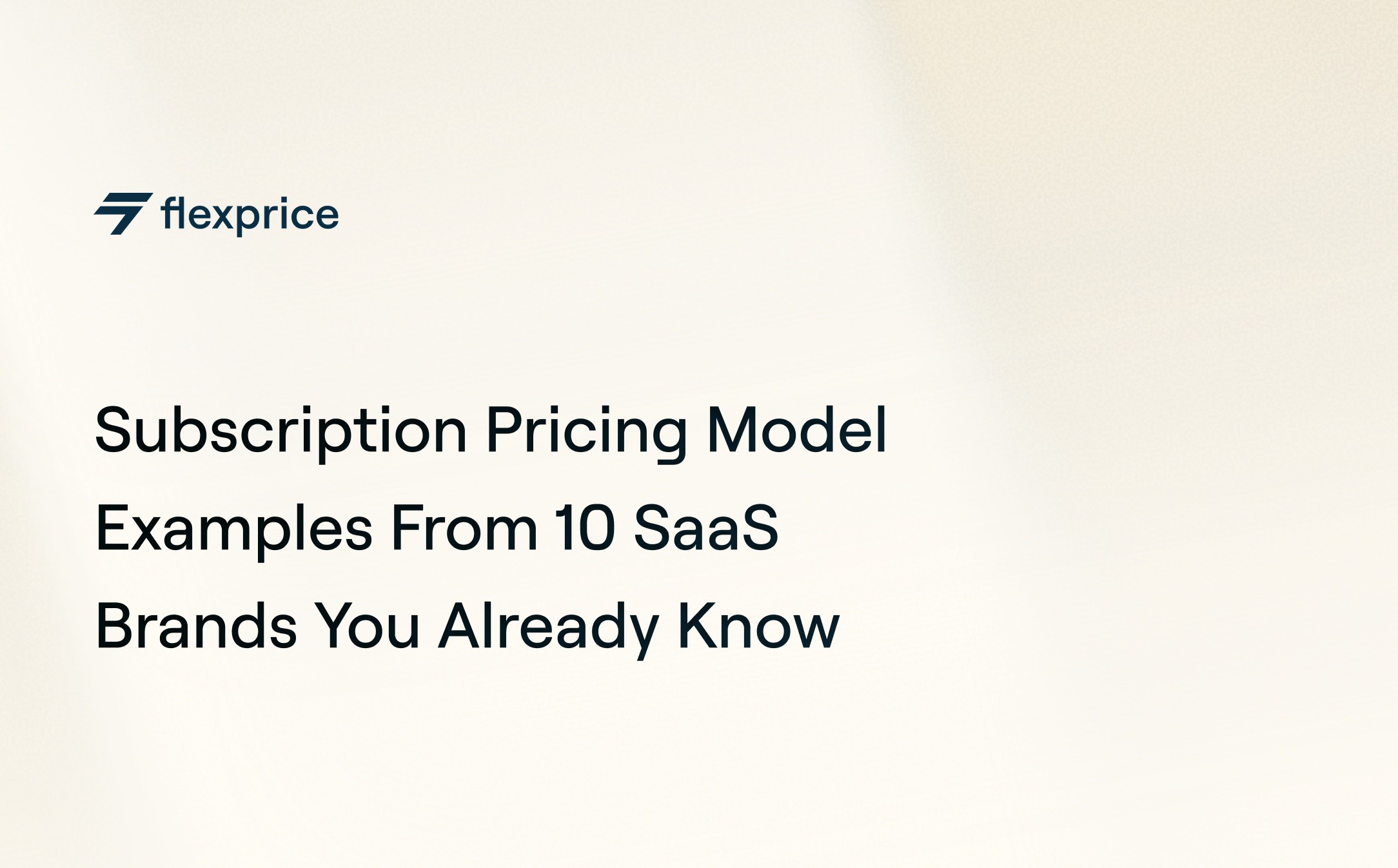 flexprice

Subscription Pricing Model Examples From 10 SaaS Brands You Already Know